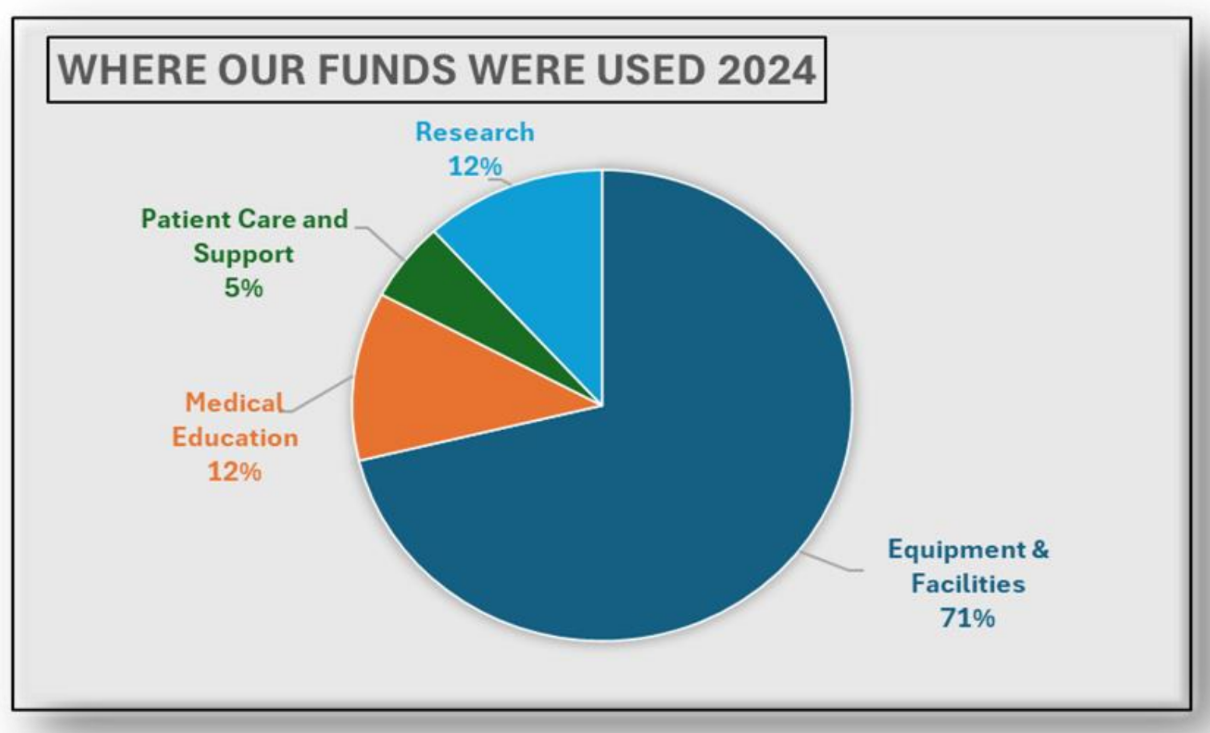 WHERE OUR FUNDS WERE USED 2024

Research
12%

Patient Care and Support
5%

Medical Education
12%

Equipment & Facilities
71%